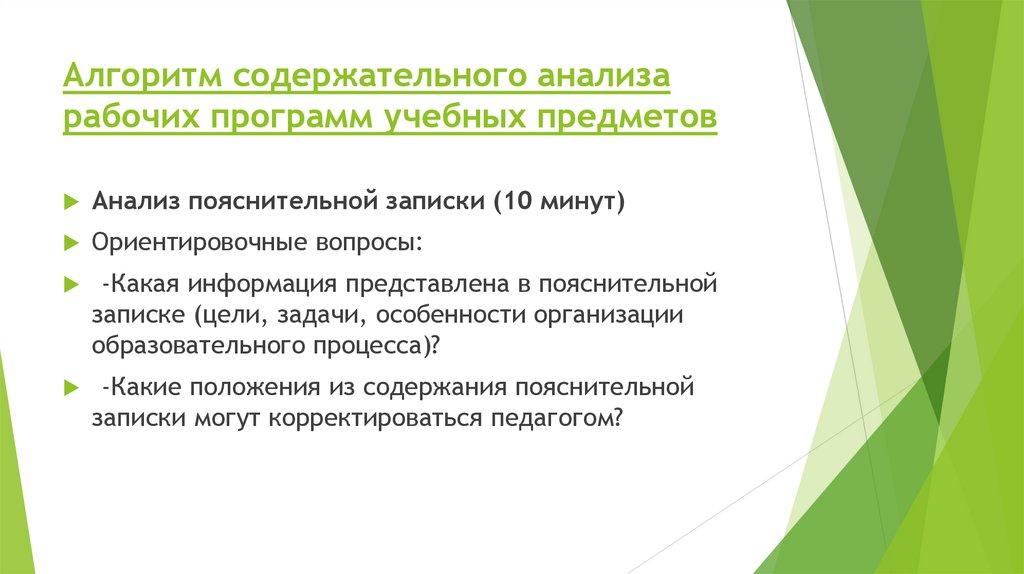 Алгоритм содержательного анализа рабочих программ учебных предметов

Анализ пояснительной записки (10 минут)

Ориентировочные вопросы:

-Какая информация представлена в пояснительной записке (цели, задачи, особенности организации образовательного процесса)?

-Какие положения из содержания пояснительной записки могут корректироваться педагогом?